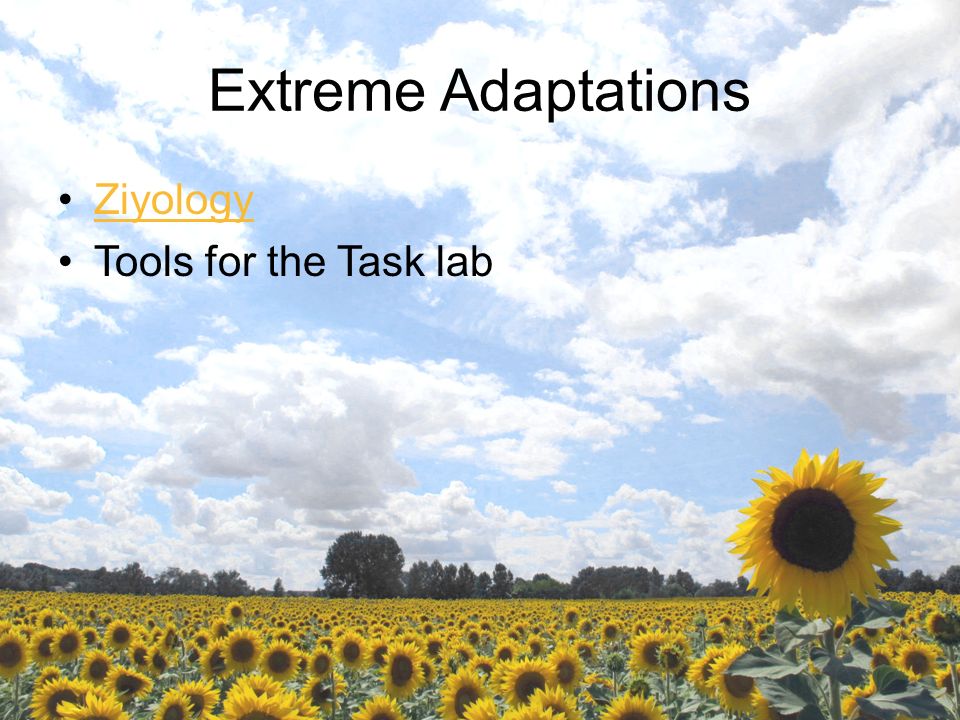 Extreme Adaptations

• Ziyology
• Tools for the Task lab